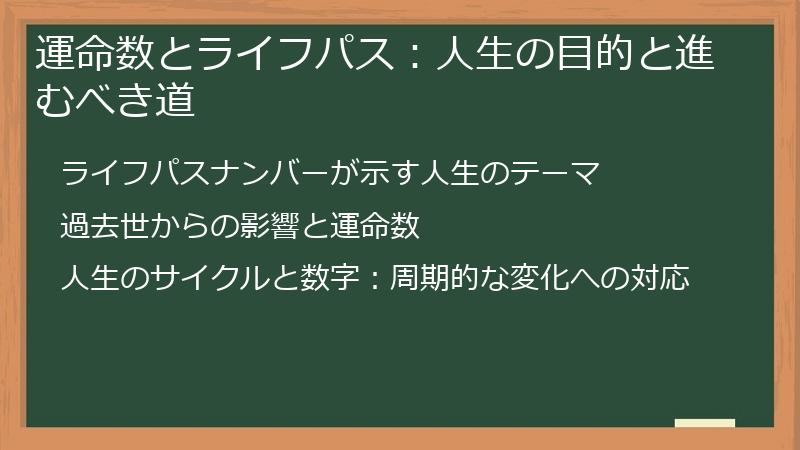 運命数とライフパス：人生の目的と進むべき道

ライフパスナンバーが示す人生のテーマ

過去世からの影響と運命数

人生のサイクルと数字：周期的な変化への対応